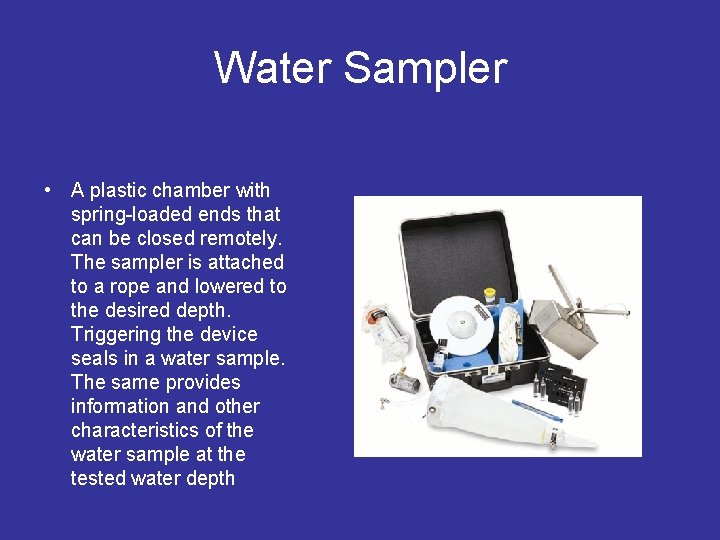 Water Sampler

• A plastic chamber with spring-loaded ends that can be closed remotely. The sampler is attached to a rope and lowered to the desired depth. Triggering the device seals in a water sample. The same provides information and other characteristics of the water sample at the tested water depth